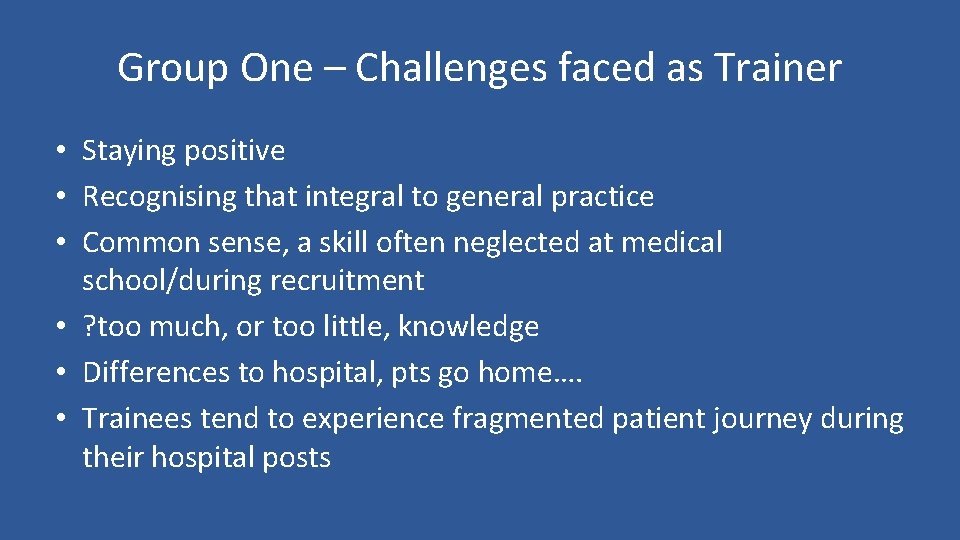 Group One – Challenges faced as Trainer

• Staying positive
• Recognising that integral to general practice
• Common sense, a skill often neglected at medical school/during recruitment
• ?too much, or too little, knowledge
• Differences to hospital, pts go home….
• Trainees tend to experience fragmented patient journey during their hospital posts